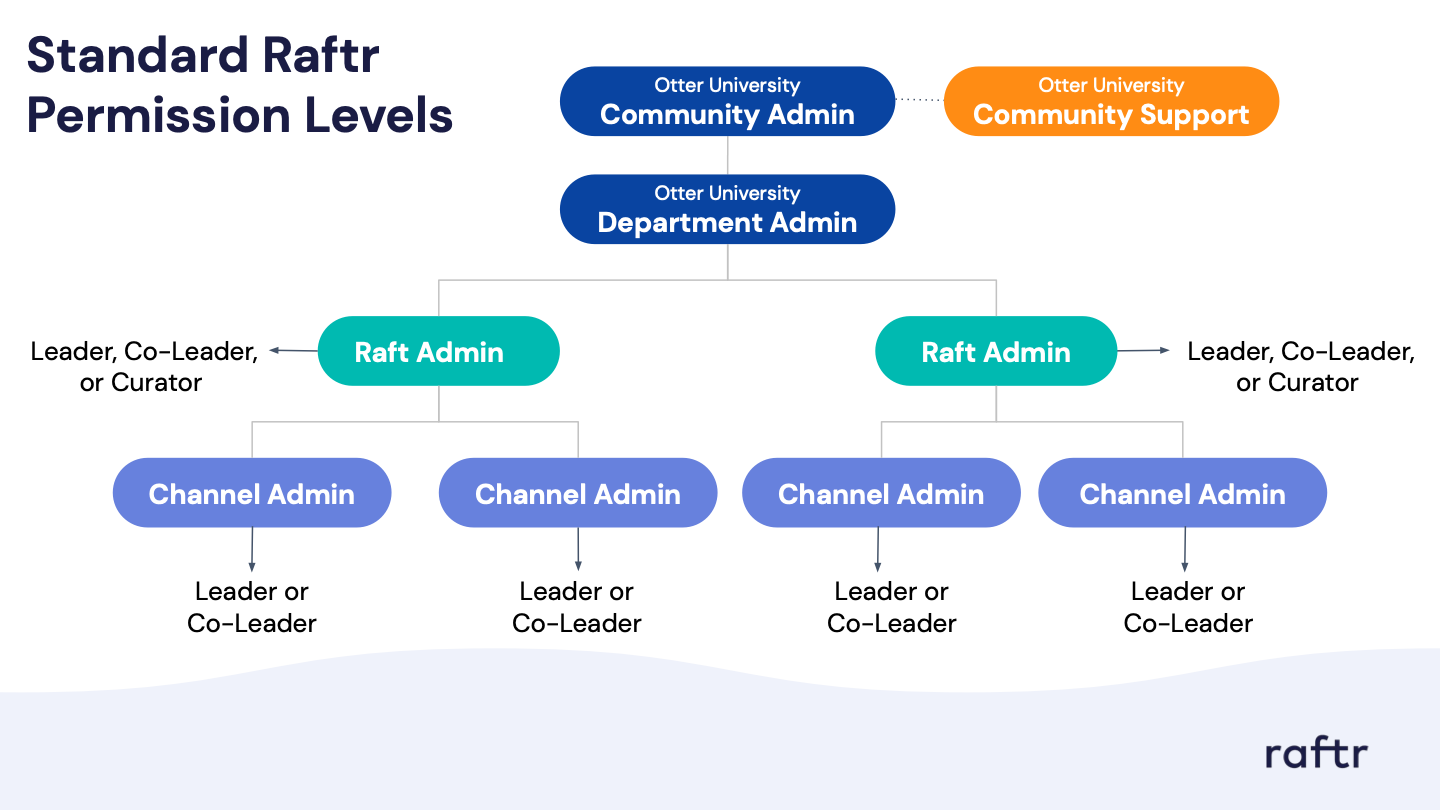 Standard Raftr Permission Levels

Otter University
Community Admin

Otter University
Community Support

Otter University
Department Admin

Leader, Co-Leader, or Curator

Raft Admin

Raft Admin

Leader, Co-Leader, or Curator

Channel Admin

Channel Admin

Channel Admin

Channel Admin

Leader or Co-Leader

Leader or Co-Leader

Leader or Co-Leader

Leader or Co-Leader

raftr